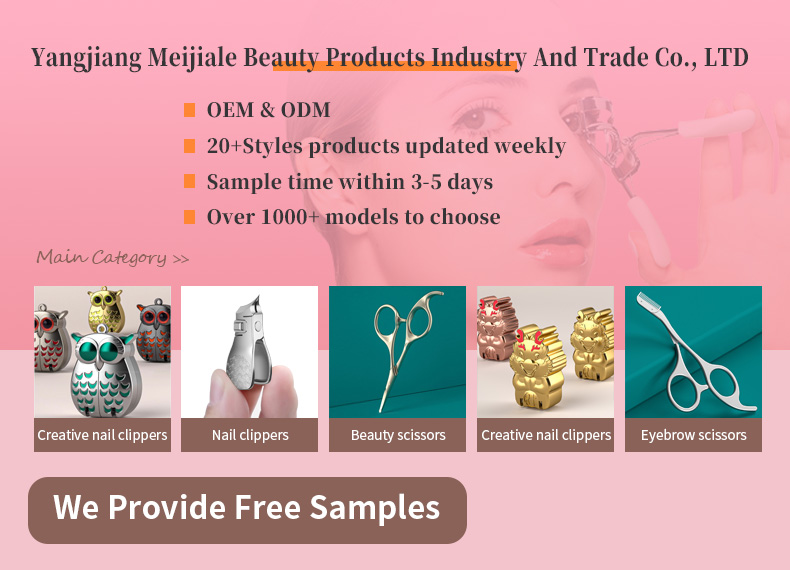 Yangjiang Meijiale Beauty Products Industry And Trade Co., LTD

OEM & ODM
20+Styles products updated weekly
Sample time within 3-5 days
Over 1000+ models to choose

Main Category >>

Creative nail clippers
Nail clippers
Beauty scissors
Creative nail clippers
Eyebrow scissors

We Provide Free Samples